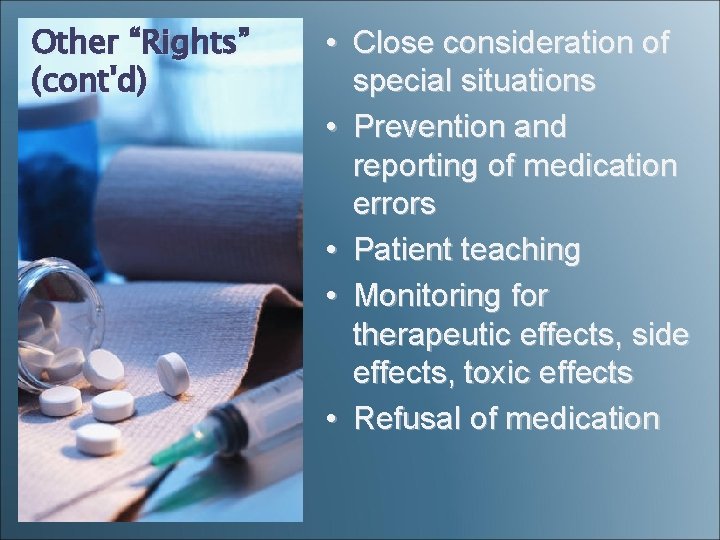 Other “Rights” (cont'd)

• Close consideration of special situations
• Prevention and reporting of medication errors
• Patient teaching
• Monitoring for therapeutic effects, side effects, toxic effects
• Refusal of medication